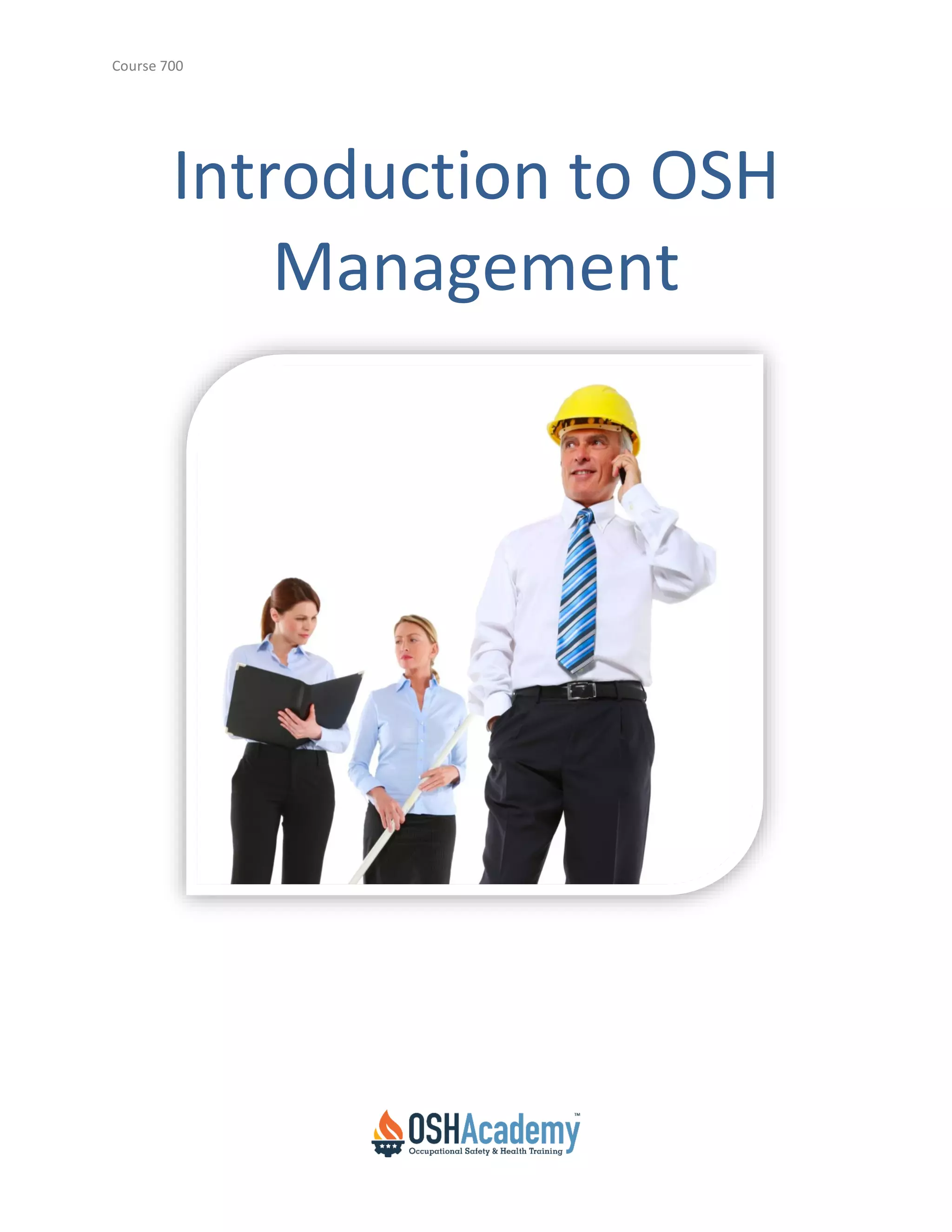 Course 700

Introduction to OSH Management

OSHAcademy™
Occupational Safety & Health Training